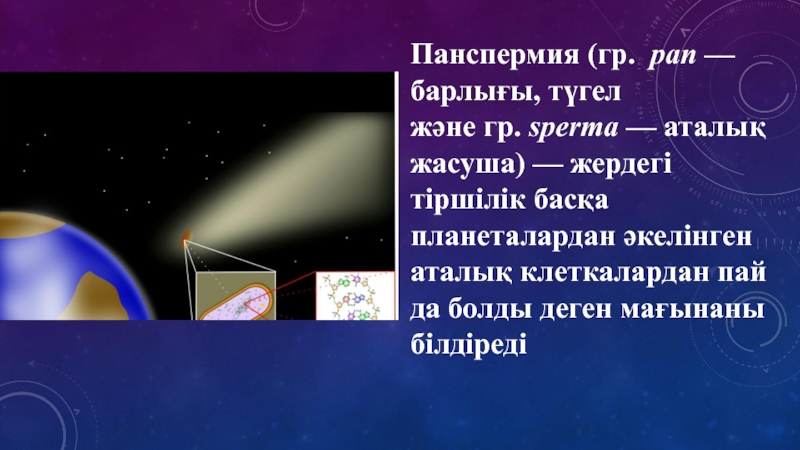 Панспермия (гр. pan — барлығы, түгел және гр. sperma — аталық жасуша) — жердегі тіршілік басқа планеталардан әкелінген аталық клеткалардан пай да болды деген мағынаны білдіреді